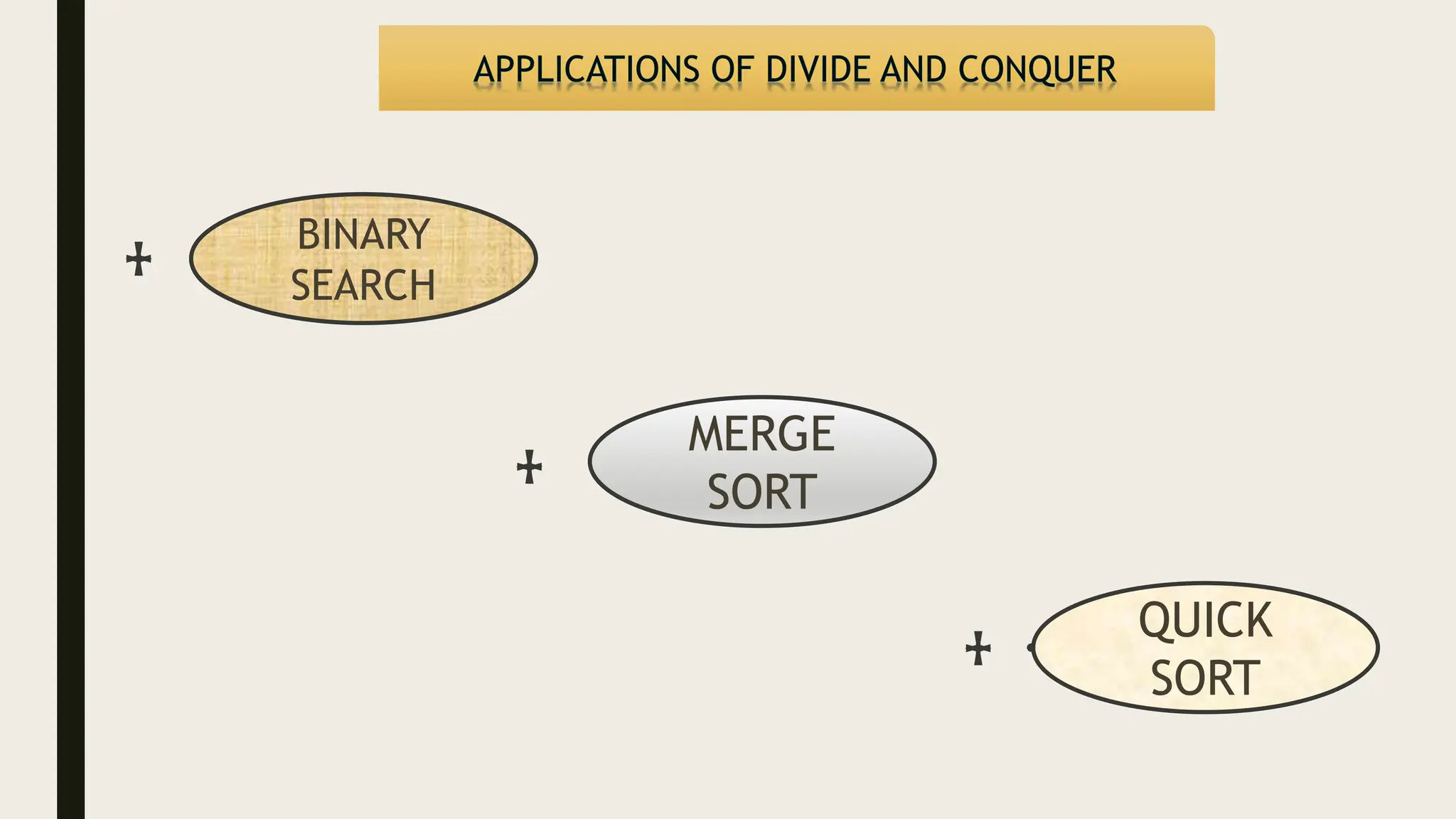 APPLICATIONS OF DIVIDE AND CONQUER

BINARY SEARCH

MERGE SORT

QUICK SORT